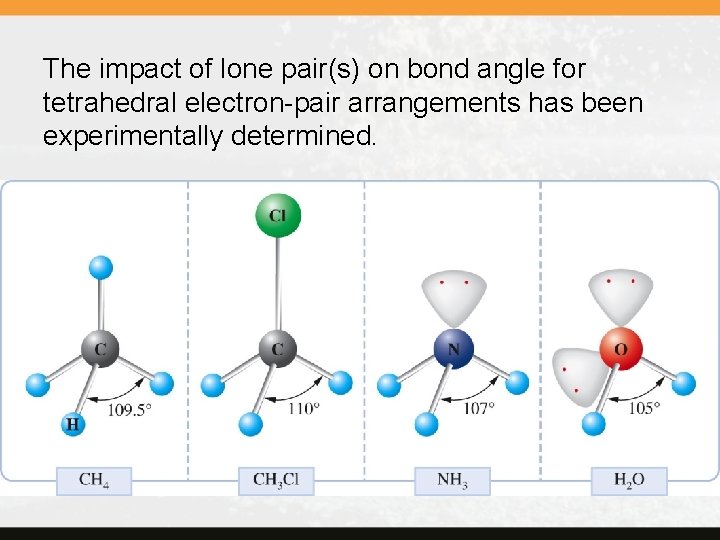 The impact of lone pair(s) on bond angle for tetrahedral electron-pair arrangements has been experimentally determined.

C
H
109.5°
$CH_4$

Cl
C
110°
$CH_3Cl$

N
107°
$NH_3$

O
105°
$H_2O$